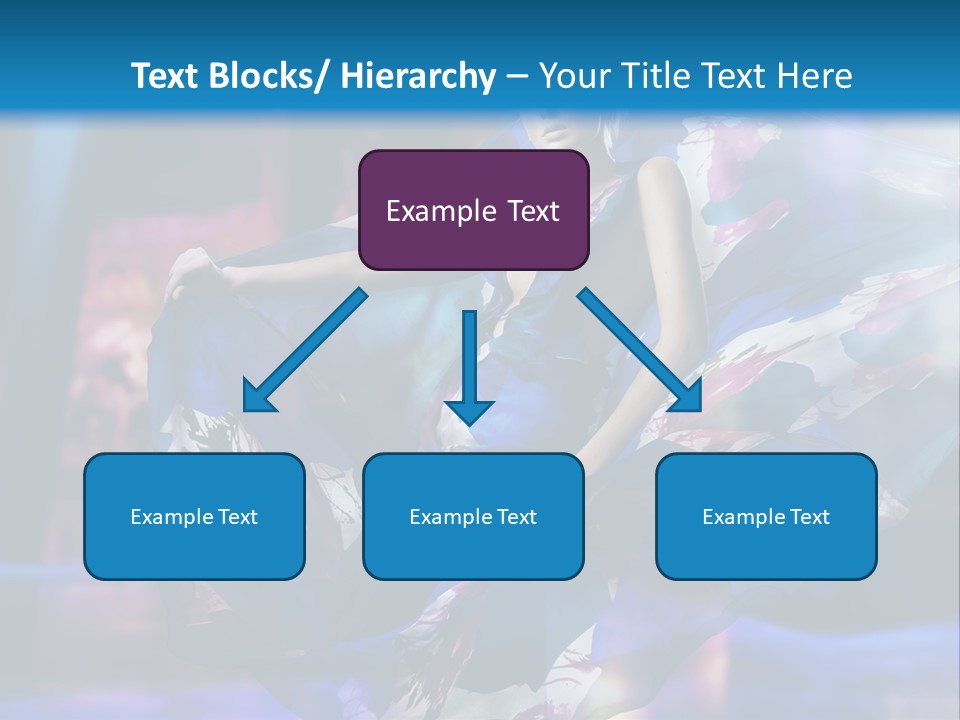 Text Blocks/ Hierarchy – Your Title Text Here

Example Text

Example Text

Example Text

Example Text